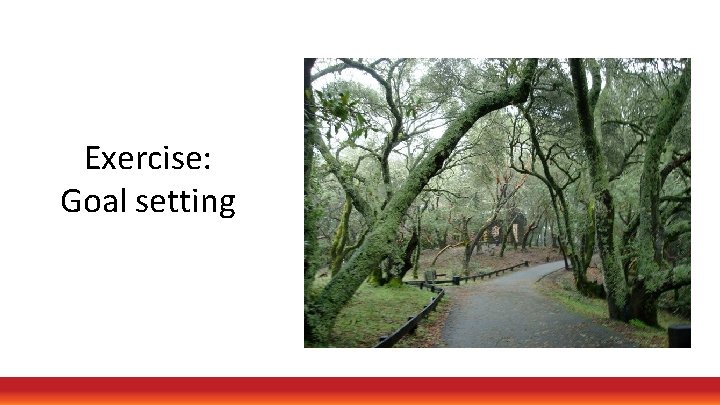 Exercise:
Goal setting